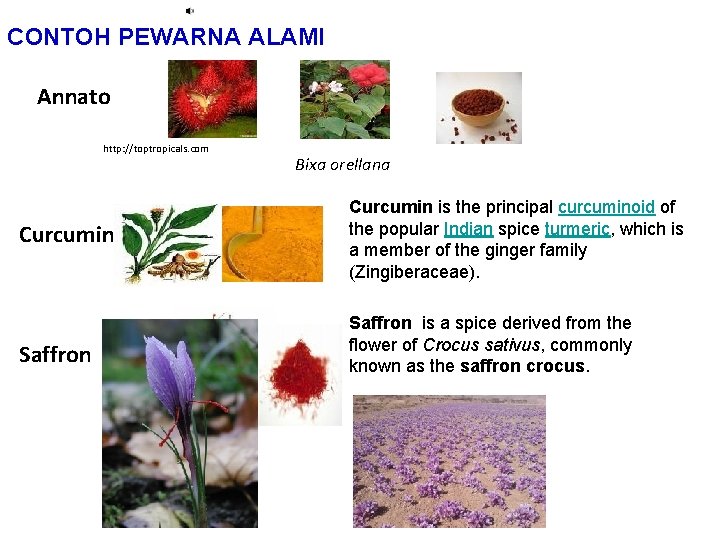 CONTOH PEWARNA ALAMI

Annato

http://toptropicals.com

Bixa orellana

Curcumin

Curcumin is the principal curcuminoid of the popular Indian spice turmeric, which is a member of the ginger family (Zingiberaceae).

Saffron

Saffron is a spice derived from the flower of Crocus sativus, commonly known as the saffron crocus.